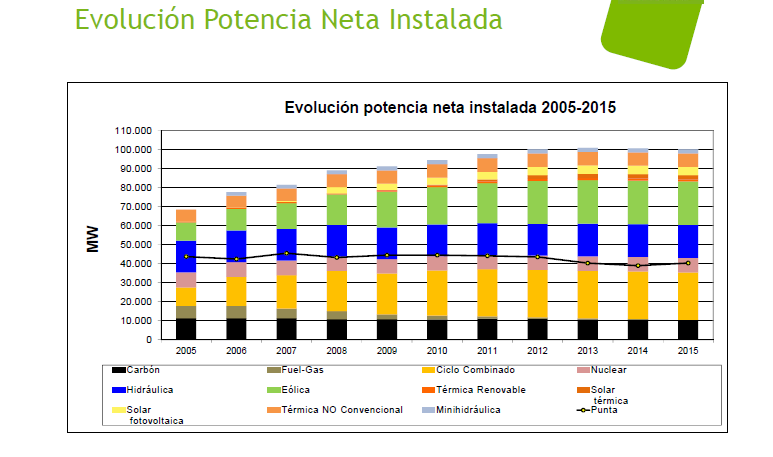 Evolución Potencia Neta Instalada

Evolución potencia neta instalada 2005-2015

MW

110.000
100.000
90.000
80.000
70.000
60.000
50.000
40.000
30.000
20.000
10.000
0

2005 2006 2007 2008 2009 2010 2011 2012 2013 2014 2015

Carbón
Fuel-Gas
Ciclo Combinado
Nuclear
Hidráulica
Eólica
Térmica Renovable
Solar térmica
Solar fotovoltaica
Térmica NO Convencional
Minihidráulica
Punta